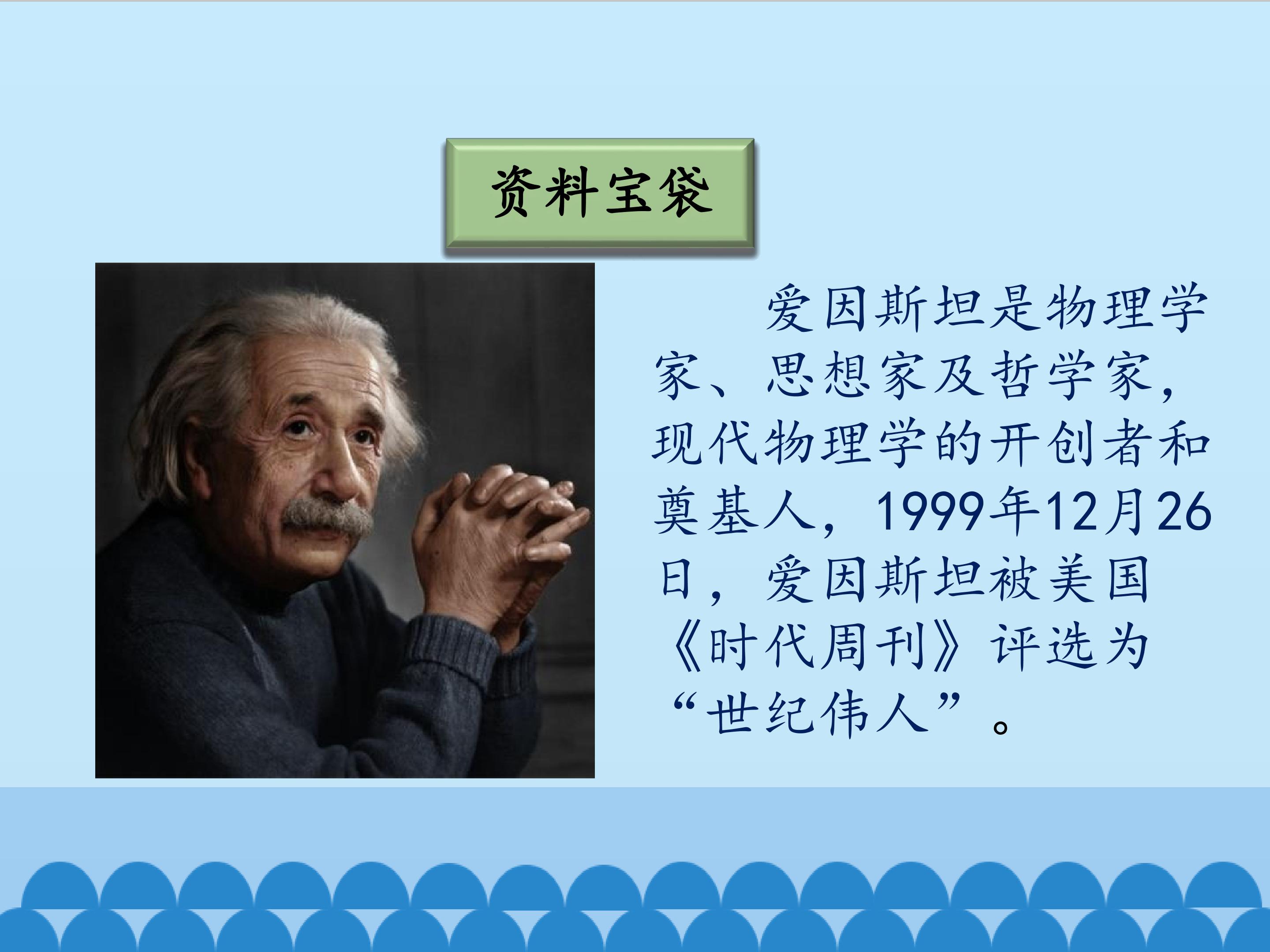 资料宝袋

爱因斯坦是物理学家、思想家及哲学家，现代物理学的开创者和奠基人，1999年12月26日，爱因斯坦被美国《时代周刊》评选为“世纪伟人”。